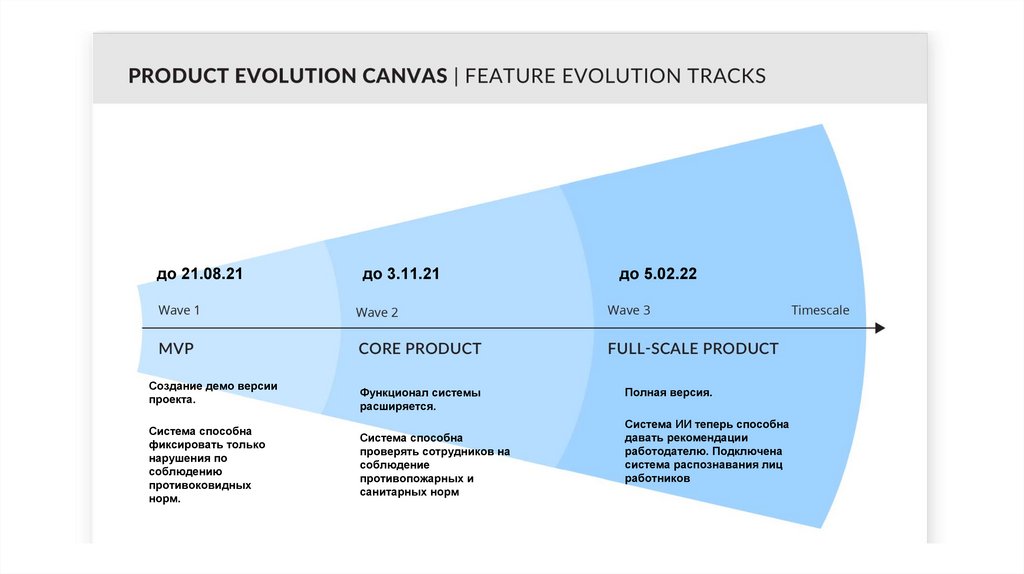 PRODUCT EVOLUTION CANVAS | FEATURE EVOLUTION TRACKS

до 21.08.21

Wave 1

MVP

Создание демо версии проекта.

Система способна фиксировать только нарушения по соблюдению противоковидных норм.

до 3.11.21

Wave 2

CORE PRODUCT

Функционал системы расширяется.

Система способна проверять сотрудников на соблюдение противопожарных и санитарных норм

до 5.02.22

Wave 3

FULL-SCALE PRODUCT

Полная версия.

Система ИИ теперь способна давать рекомендации работодателю. Подключена система распознавания лиц работников

Timescale